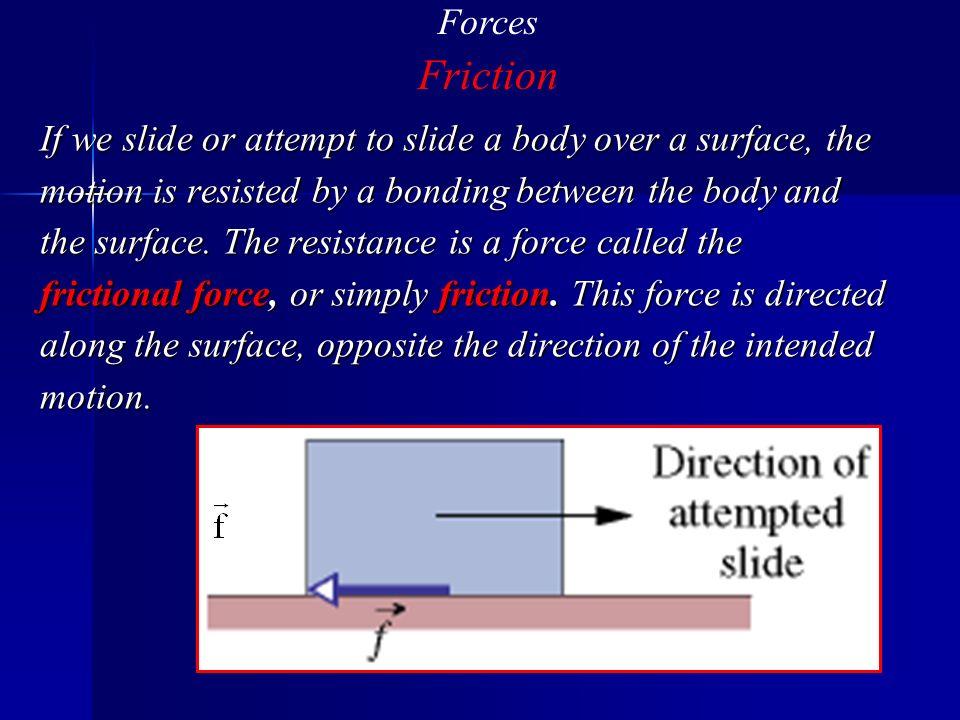 Forces

Friction

If we slide or attempt to slide a body over a surface, the motion is resisted by a bonding between the body and the surface. The resistance is a force called the frictional force, or simply friction. This force is directed along the surface, opposite the direction of the intended motion.

$\vec{f}$

Direction of attempted slide

$\vec{f}$